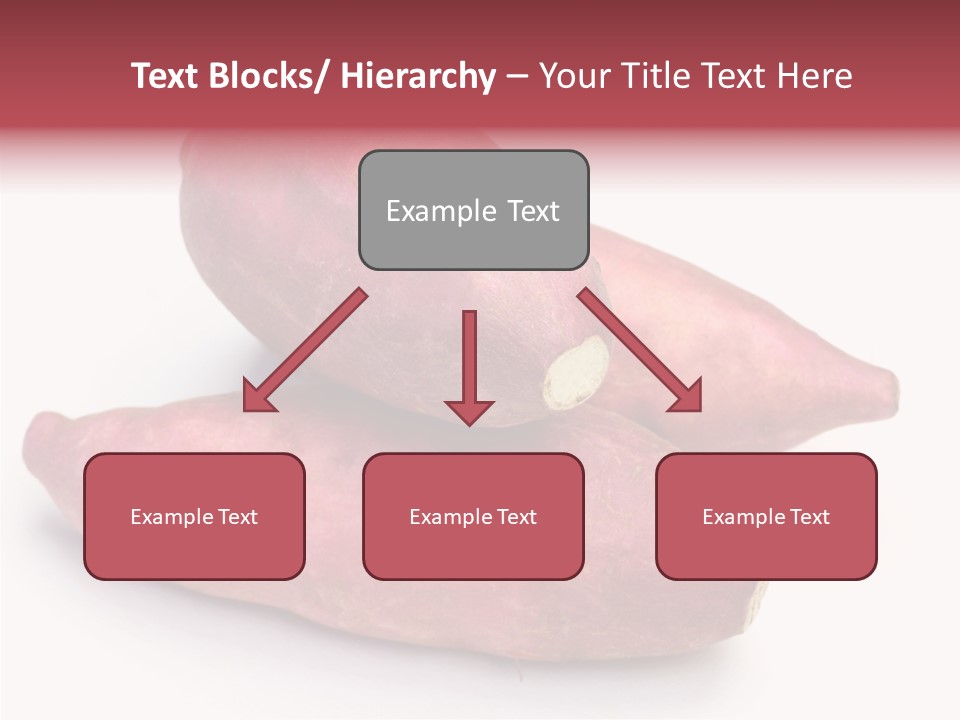 Text Blocks/ Hierarchy – Your Title Text Here

Example Text

Example Text

Example Text

Example Text